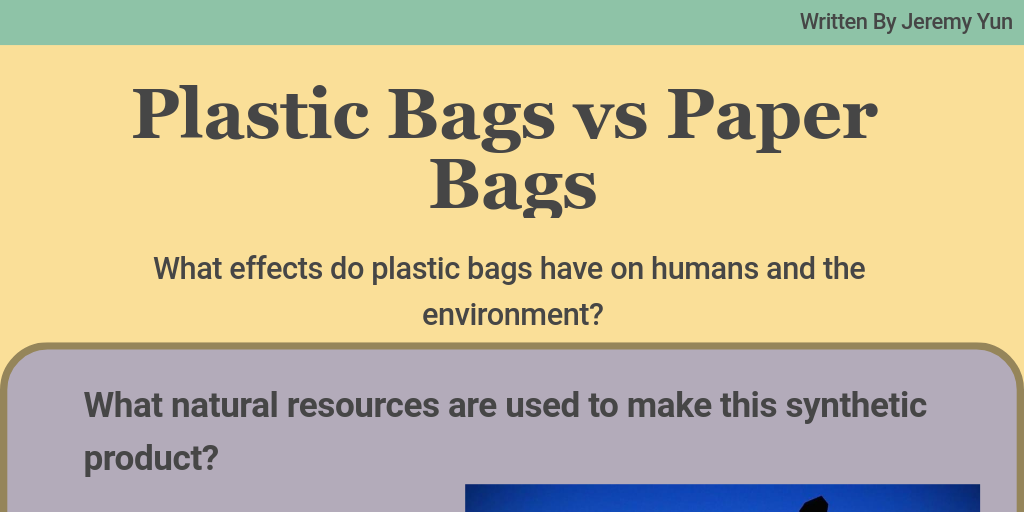 Written By Jeremy Yun

Plastic Bags vs Paper Bags

What effects do plastic bags have on humans and the environment?

What natural resources are used to make this synthetic product?